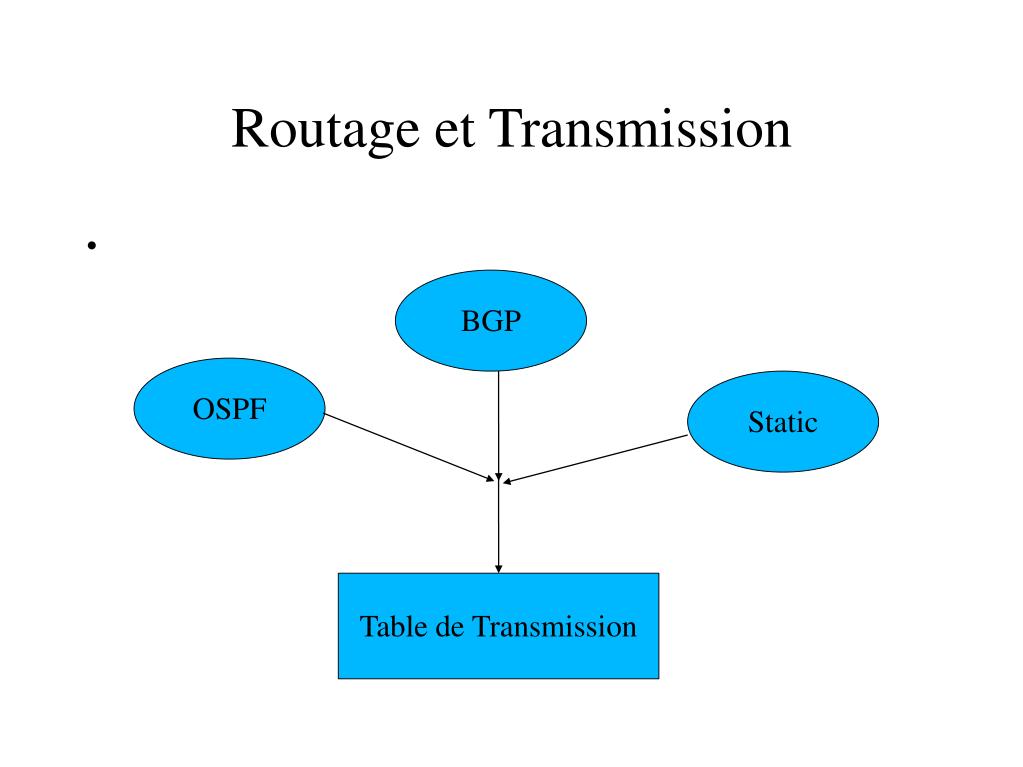 Routage et Transmission

•

BGP

OSPF

Static

Table de Transmission